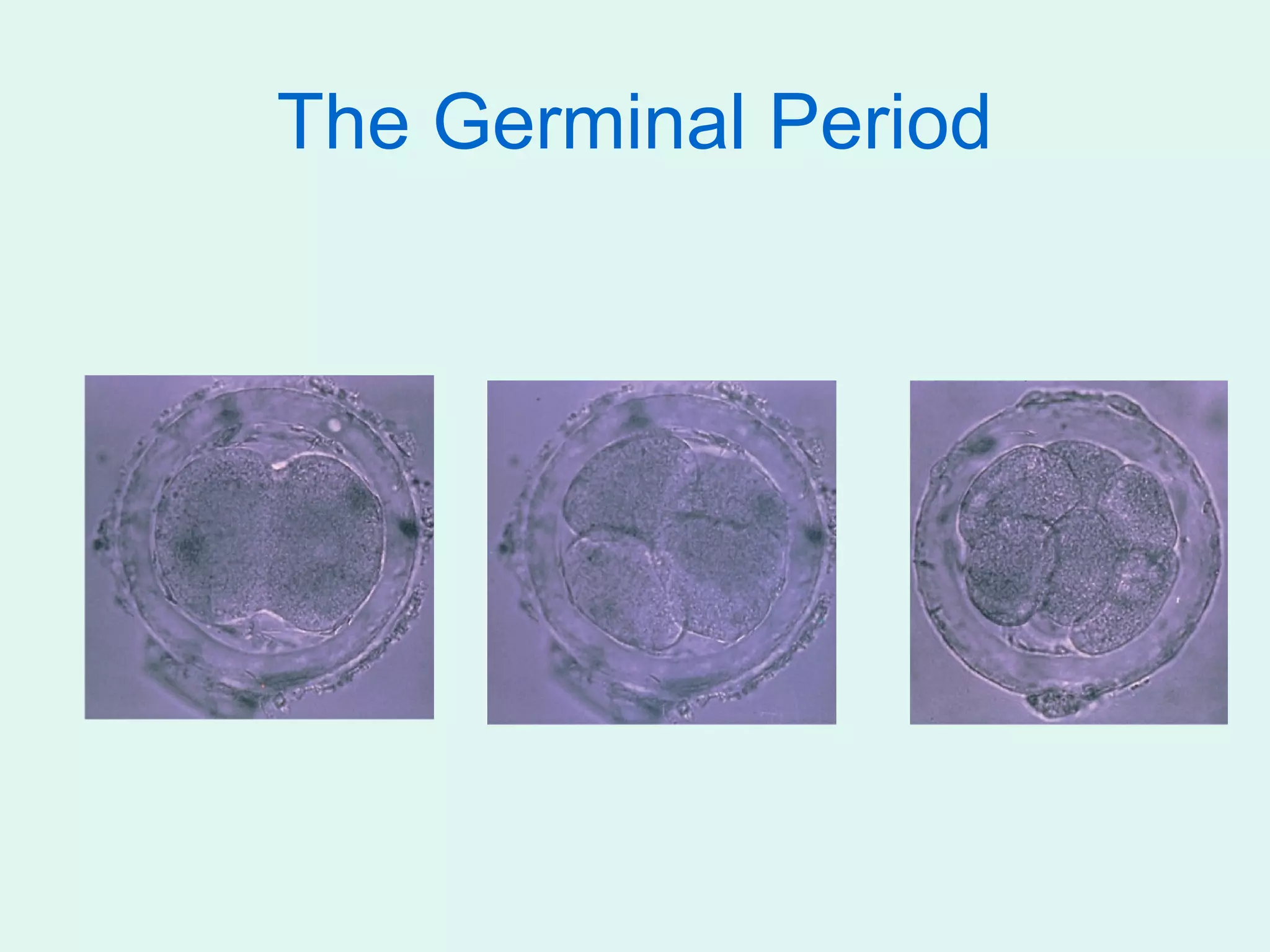 The Germinal Period